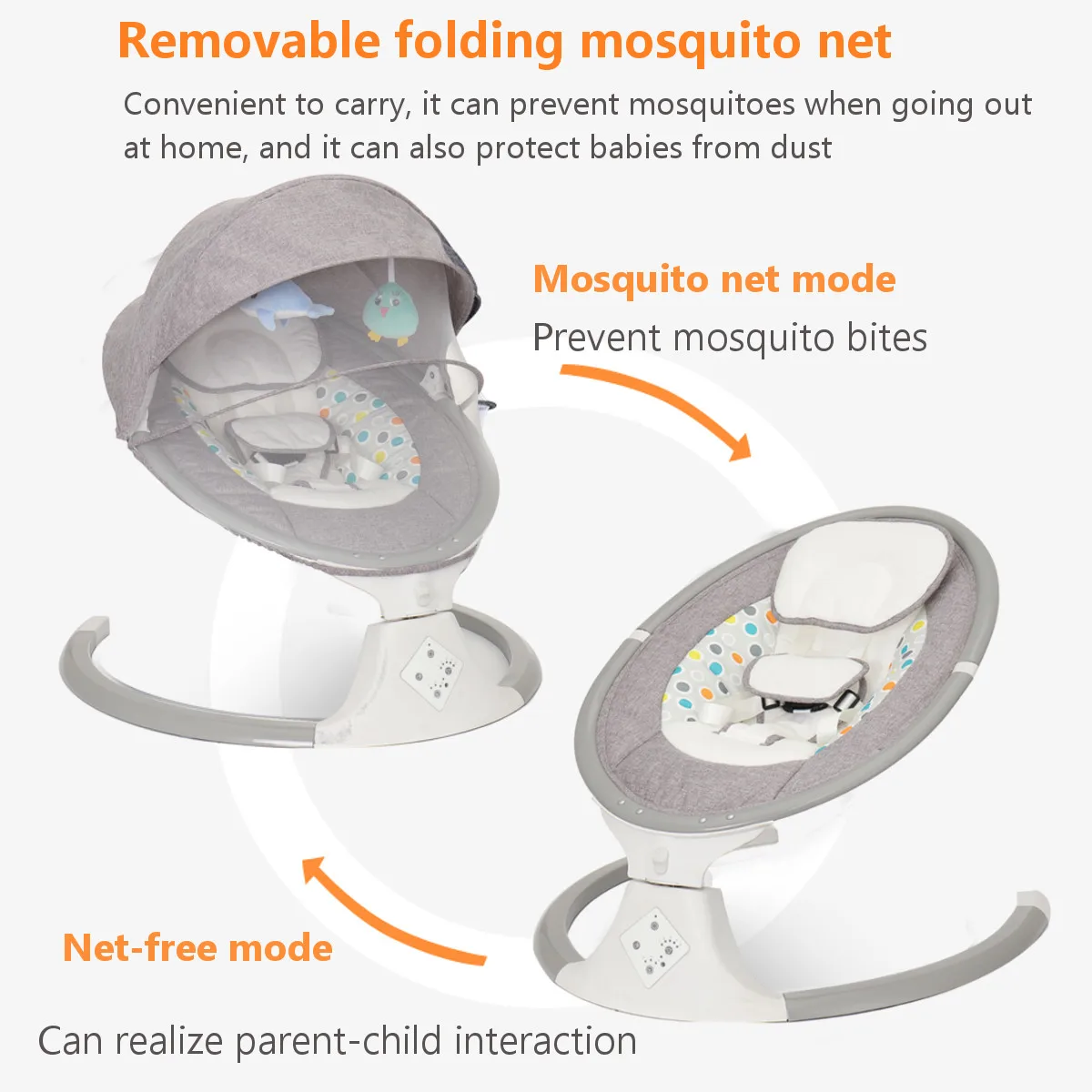 Removable folding mosquito net

Convenient to carry, it can prevent mosquitoes when going out at home, and it can also protect babies from dust

Mosquito net mode

Prevent mosquito bites

Net-free mode

Can realize parent-child interaction